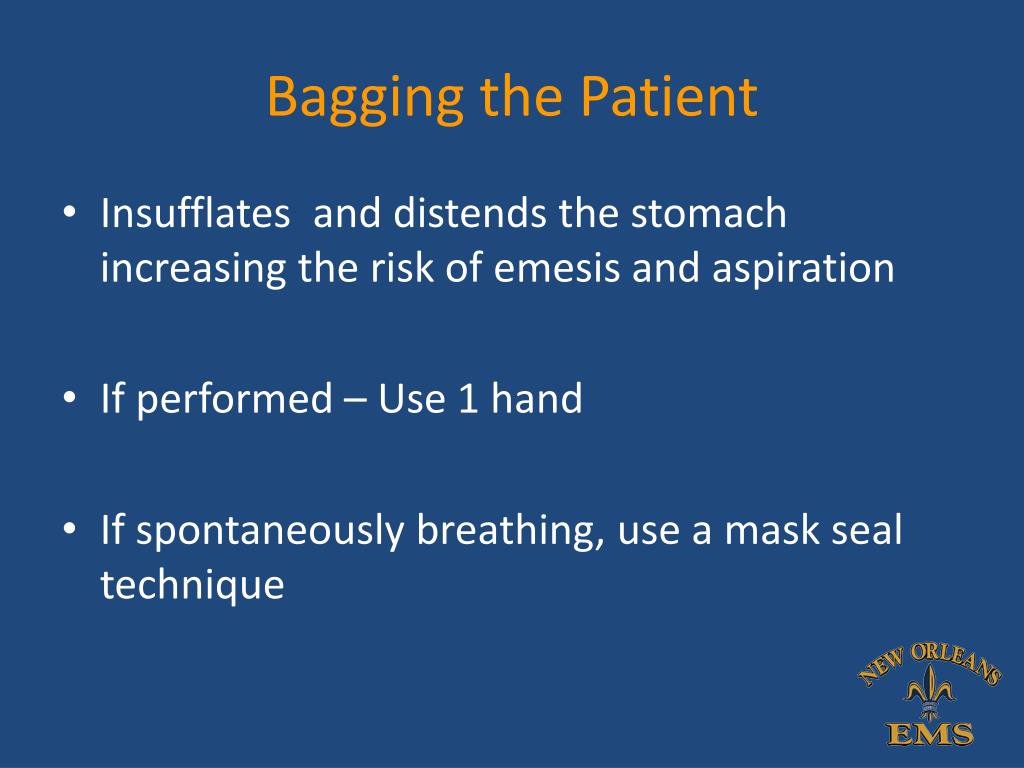 Bagging the Patient

• Insufflates and distends the stomach increasing the risk of emesis and aspiration

• If performed – Use 1 hand

• If spontaneously breathing, use a mask seal technique

NEW ORLEANS
EMS